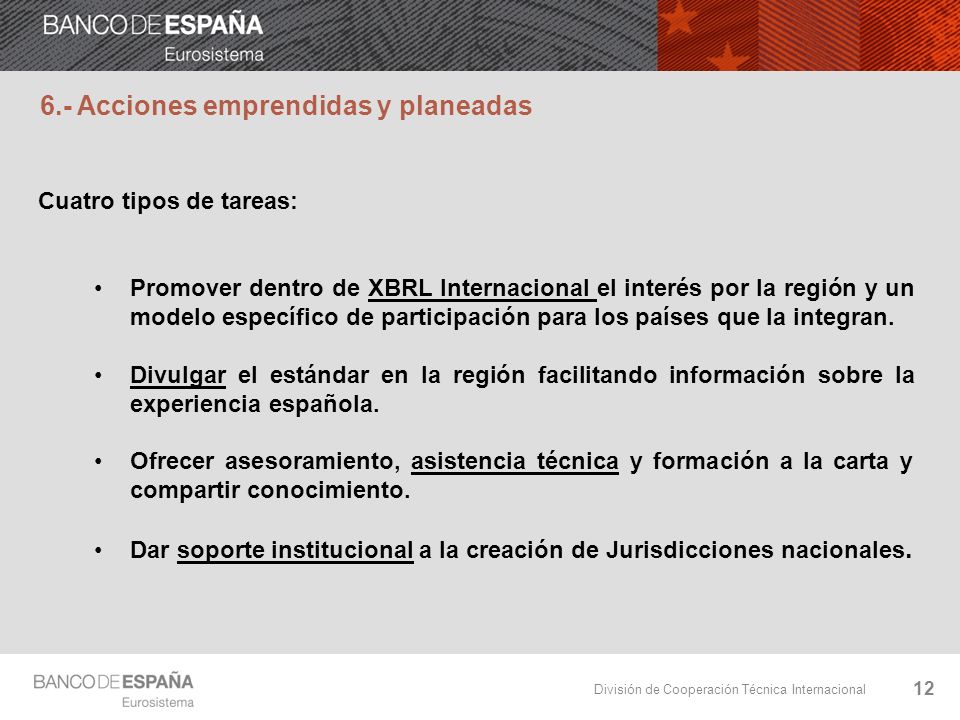 BANCO DE ESPAÑA
Eurosistema

6.- Acciones emprendidas y planeadas

Cuatro tipos de tareas:

• Promover dentro de XBRL Internacional el interés por la región y un modelo específico de participación para los países que la integran.

• Divulgar el estándar en la región facilitando información sobre la experiencia española.

• Ofrecer asesoramiento, asistencia técnica y formación a la carta y compartir conocimiento.

• Dar soporte institucional a la creación de Jurisdicciones nacionales.

BANCO DE ESPAÑA
Eurosistema

División de Cooperación Técnica Internacional

12